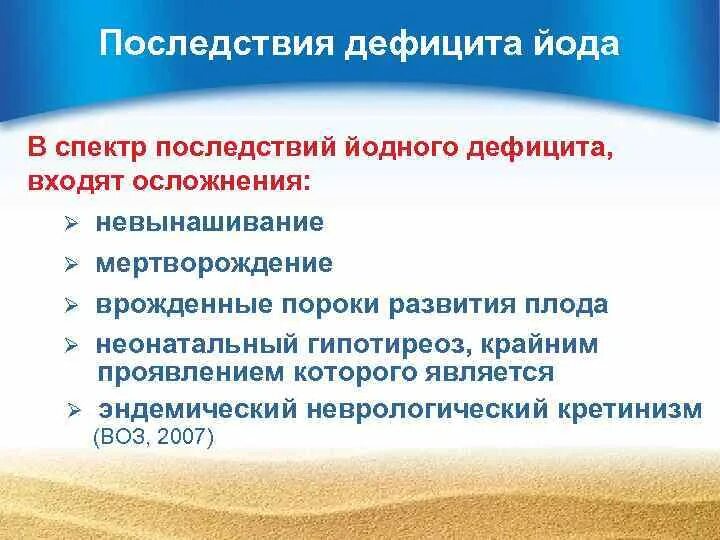 Последствия дефицита йода

В спектр последствий йодного дефицита, входят осложнения:

➢ невынашивание
➢ мертворождение
➢ врожденные пороки развития плода
➢ неонатальный гипотиреоз, крайним проявлением которого является
➢ эндемический неврологический кретинизм (ВОЗ, 2007)